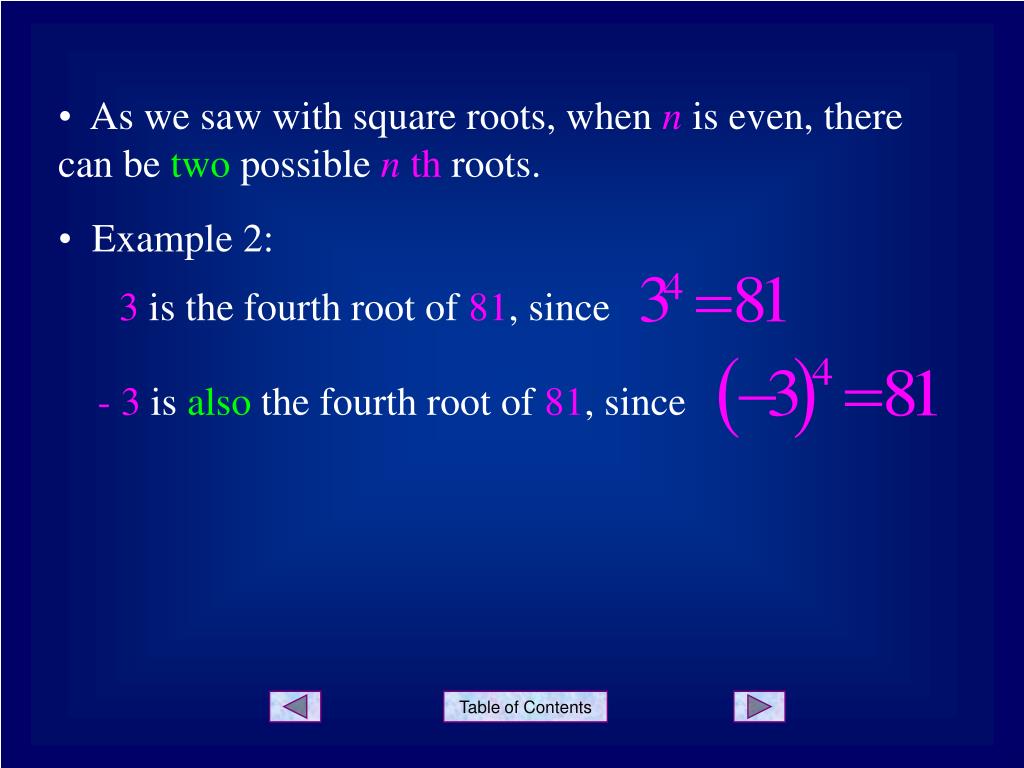 • As we saw with square roots, when $n$ is even, there can be two possible $n$ th roots.

• Example 2:

3 is the fourth root of 81, since $3^4 = 81$

- 3 is also the fourth root of 81, since $(-3)^4 = 81$

Table of Contents